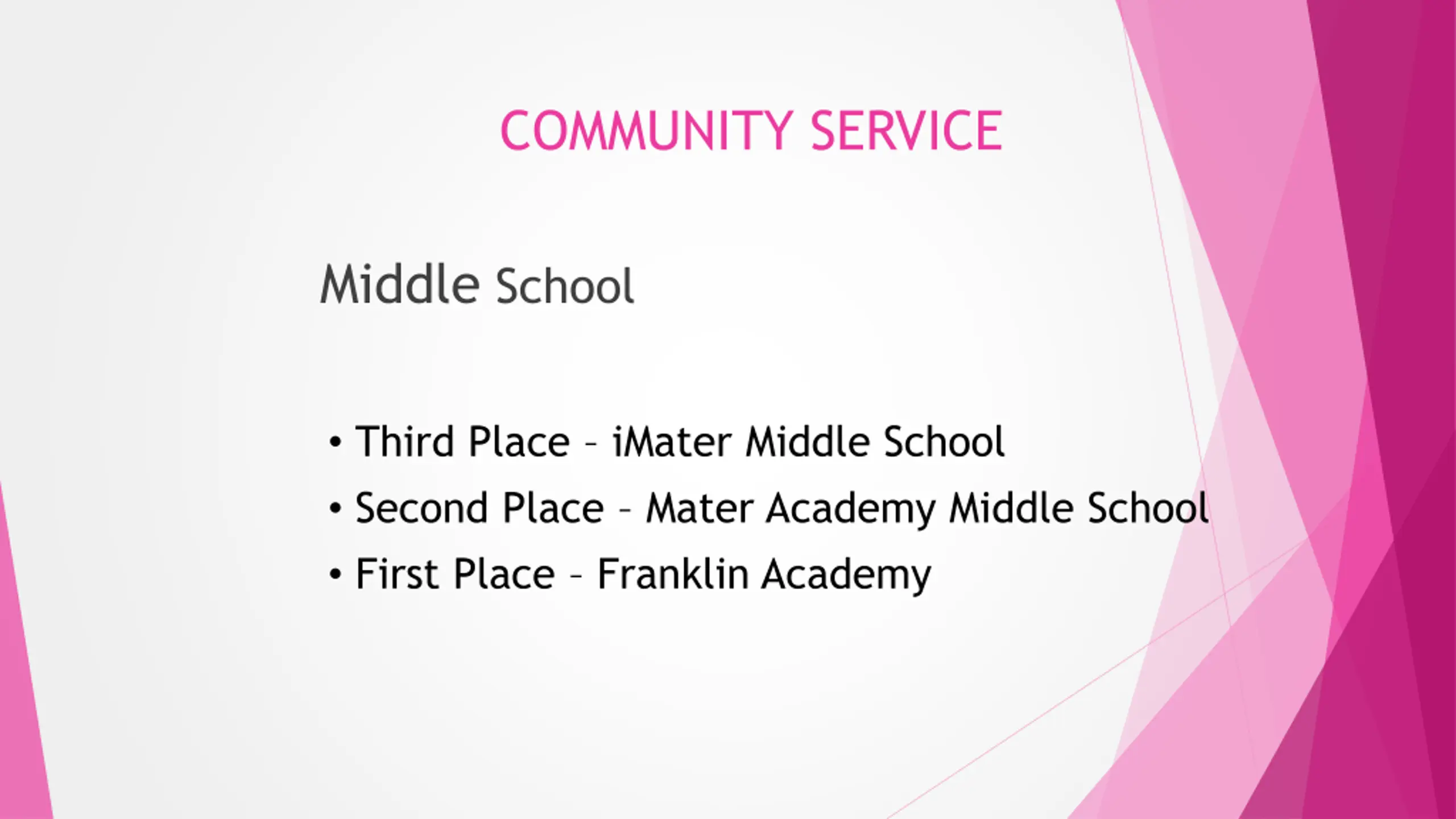 COMMUNITY SERVICE

Middle School

• Third Place – iMater Middle School
• Second Place – Mater Academy Middle School
• First Place – Franklin Academy